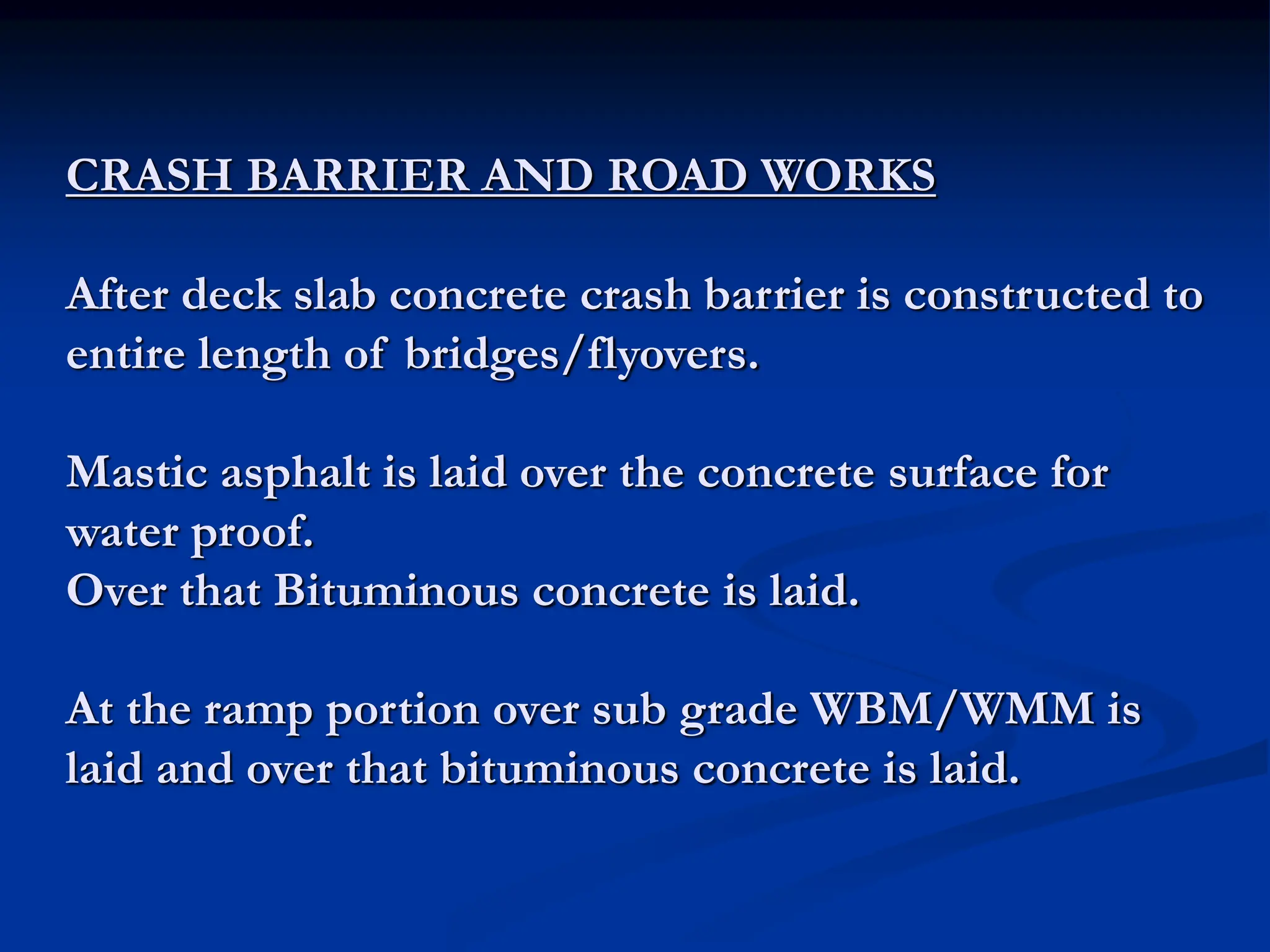 CRASH BARRIER AND ROAD WORKS

After deck slab concrete crash barrier is constructed to entire length of bridges/flyovers.

Mastic asphalt is laid over the concrete surface for water proof.
Over that Bituminous concrete is laid.

At the ramp portion over sub grade WBM/WMM is laid and over that bituminous concrete is laid.